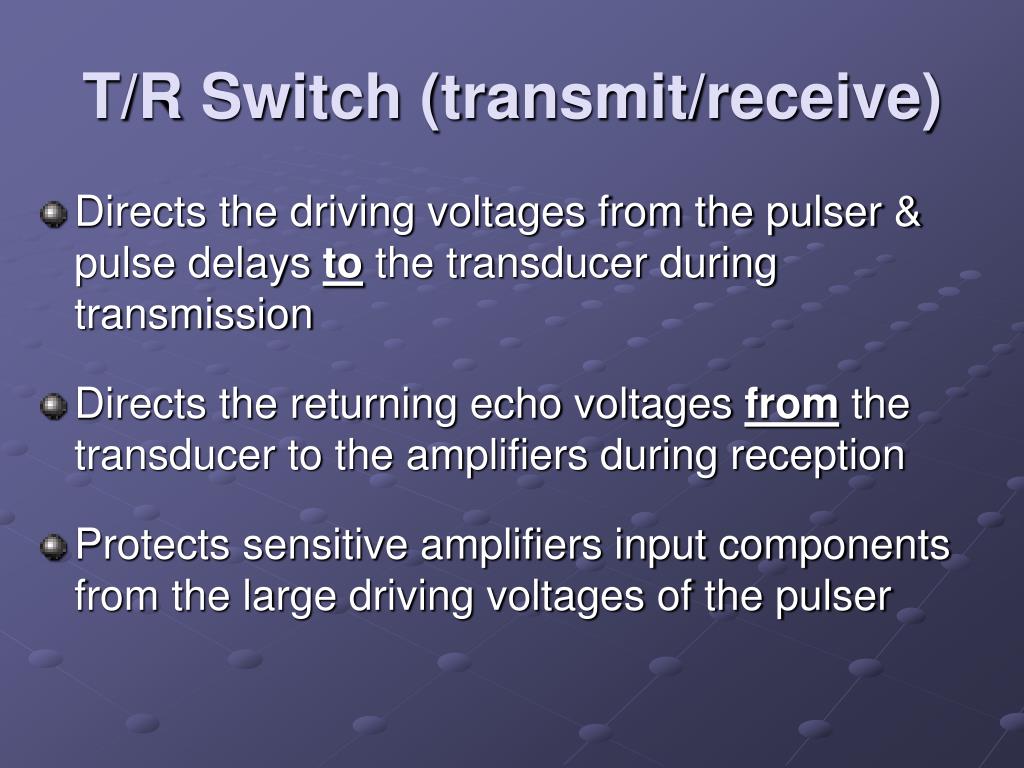 T/R Switch (transmit/receive)

Directs the driving voltages from the pulser & pulse delays to the transducer during transmission

Directs the returning echo voltages from the transducer to the amplifiers during reception

Protects sensitive amplifiers input components from the large driving voltages of the pulser